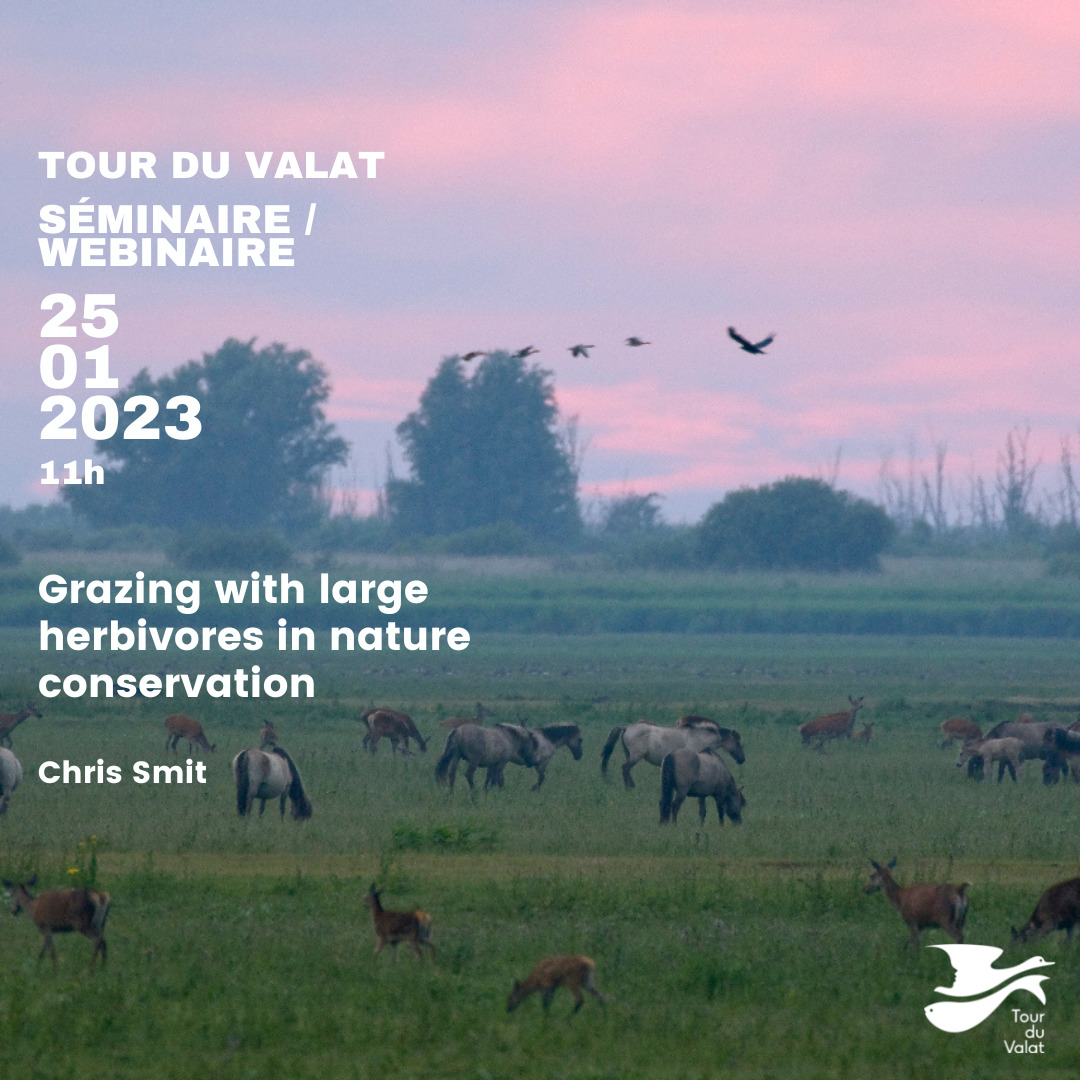 TOUR DU VALAT
SÉMINAIRE / WEBINAIRE
25
01
2023
11h

Grazing with large herbivores in nature conservation

Chris Smit

Tour du Valat